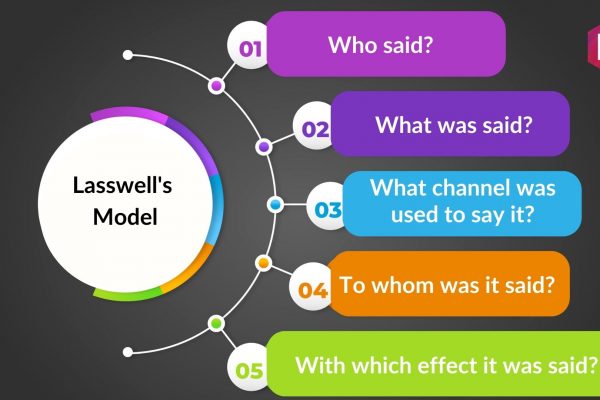 Lasswell's Model

01 Who said?

02 What was said?

03 What channel was used to say it?

04 To whom was it said?

05 With which effect it was said?